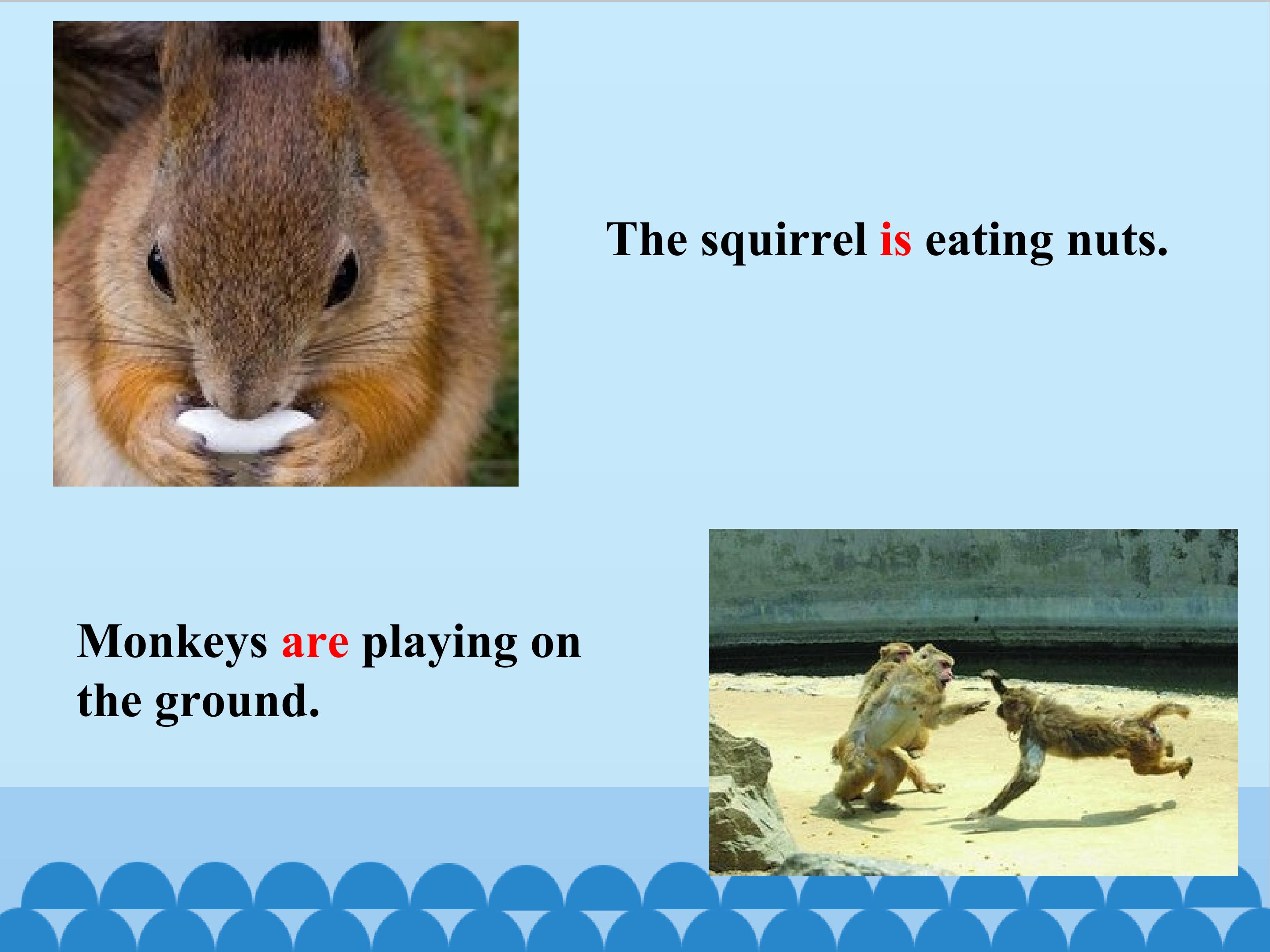 The squirrel is eating nuts.

Monkeys are playing on the ground.